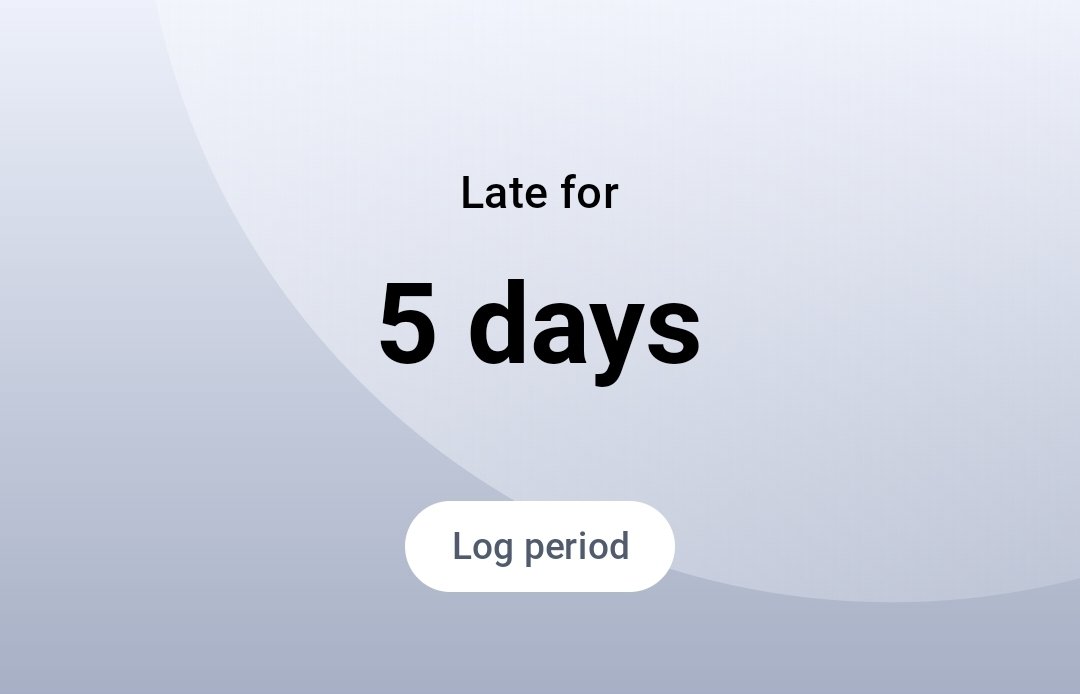 Late for

5 days

Log period